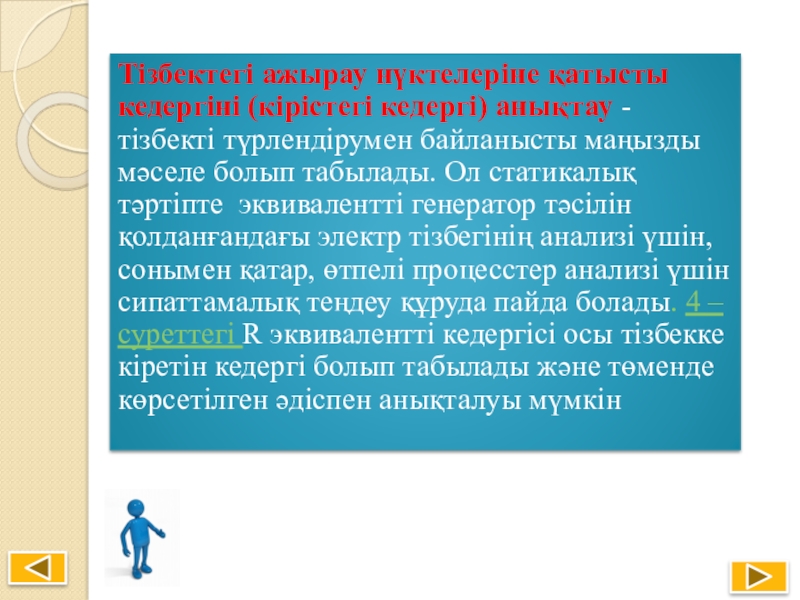 Тізбектегі ажырау нүктелеріне қатысты кедергіні (кірістегі кедергі) анықтау - тізбекті түрлендірумен байланысты маңызды мәселе болып табылады. Ол статикалық тәртіпте эквивалентті генератор тәсілін қолданғандағы электр тізбегінің анализі үшін, сонымен қатар, өтпелі процесстер анализі үшін сипаттамалық теңдеу құруда пайда болады. 4 – суреттегі R эквивалентті кедергісі осы тізбекке кіретін кедергі болып табылады және төменде көрсетілген әдіспен анықталуы мүмкін